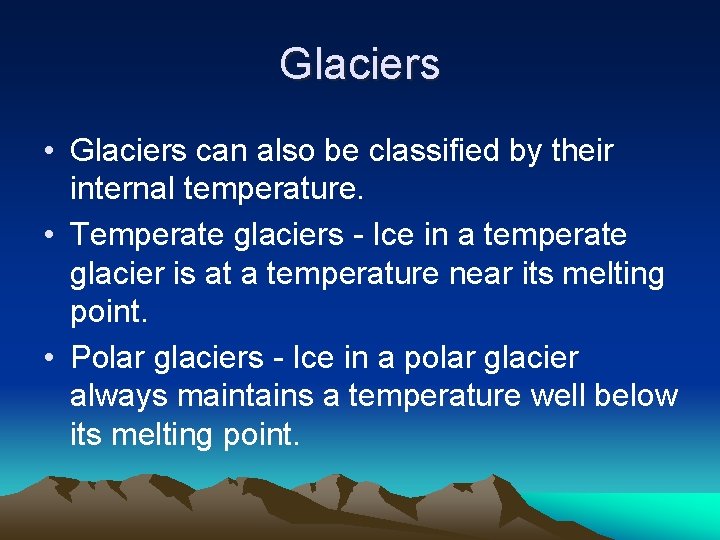 Glaciers

• Glaciers can also be classified by their internal temperature.
• Temperate glaciers - Ice in a temperate glacier is at a temperature near its melting point.
• Polar glaciers - Ice in a polar glacier always maintains a temperature well below its melting point.